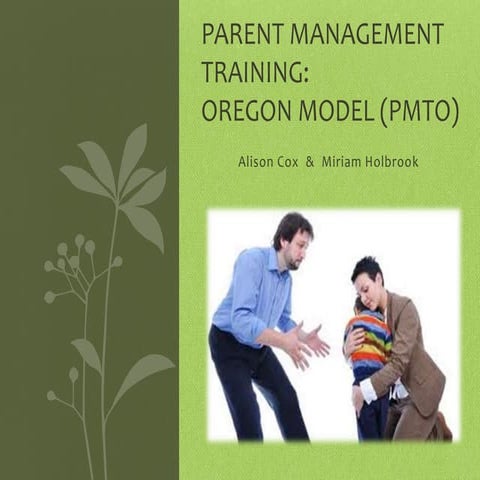 PARENT MANAGEMENT TRAINING:
OREGON MODEL (PMTO)

Alison Cox & Miriam Holbrook